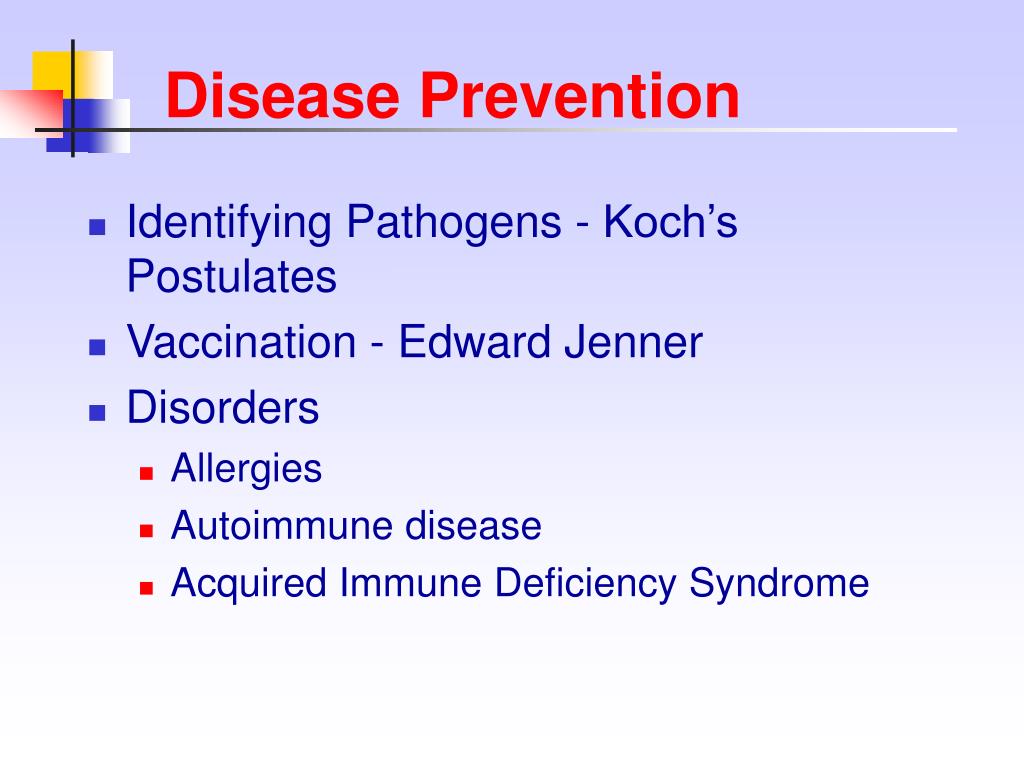 Disease Prevention

- Identifying Pathogens - Koch’s Postulates
- Vaccination - Edward Jenner
- Disorders
  - Allergies
  - Autoimmune disease
  - Acquired Immune Deficiency Syndrome